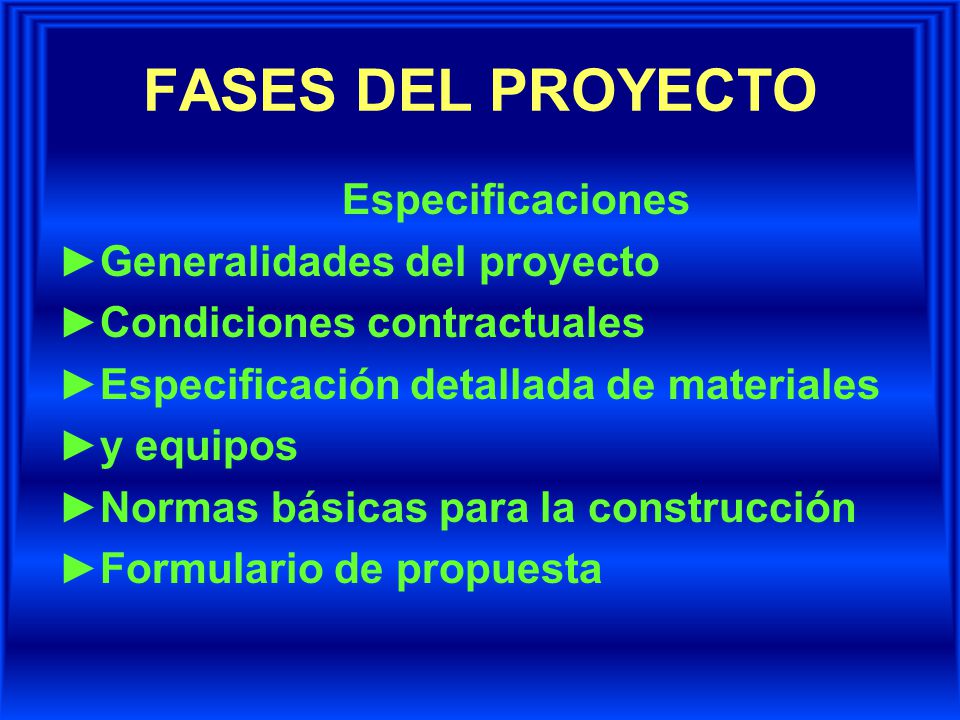 FASES DEL PROYECTO

Especificaciones

►Generalidades del proyecto
►Condiciones contractuales
►Especificación detallada de materiales
►y equipos
►Normas básicas para la construcción
►Formulario de propuesta